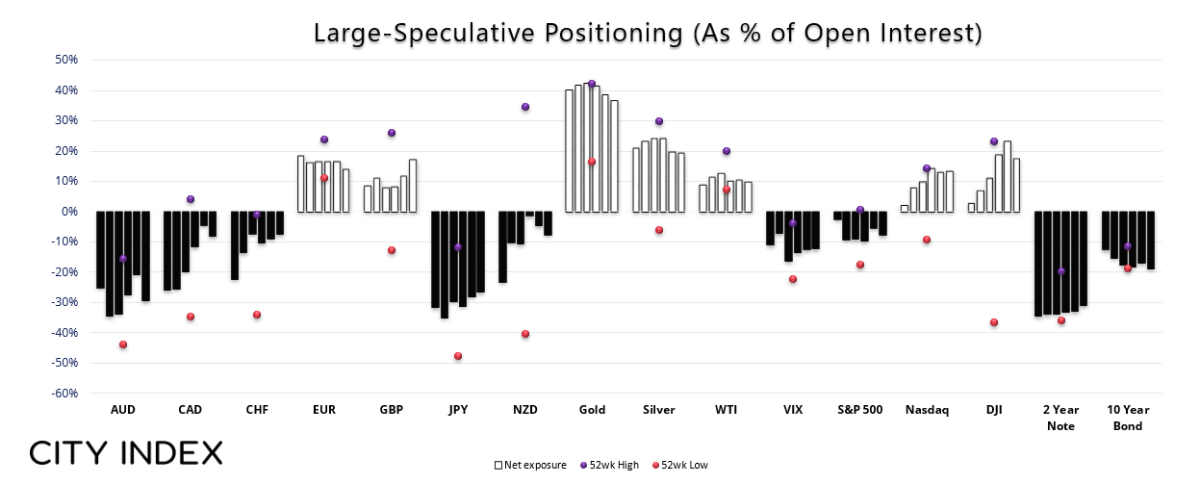 Large-Speculative Positioning (As % of Open Interest)

50%
40%
30%
20%
10%
0%
-10%
-20%
-30%
-40%
-50%
-60%

AUD
CAD
CHF
EUR
GBP
JPY
NZD
Gold
Silver
WTI
VIX
S&P 500
Nasdaq
DJI
2 Year Note
10 Year Bond

CITY INDEX

Net exposure
52wk High
52wk Low